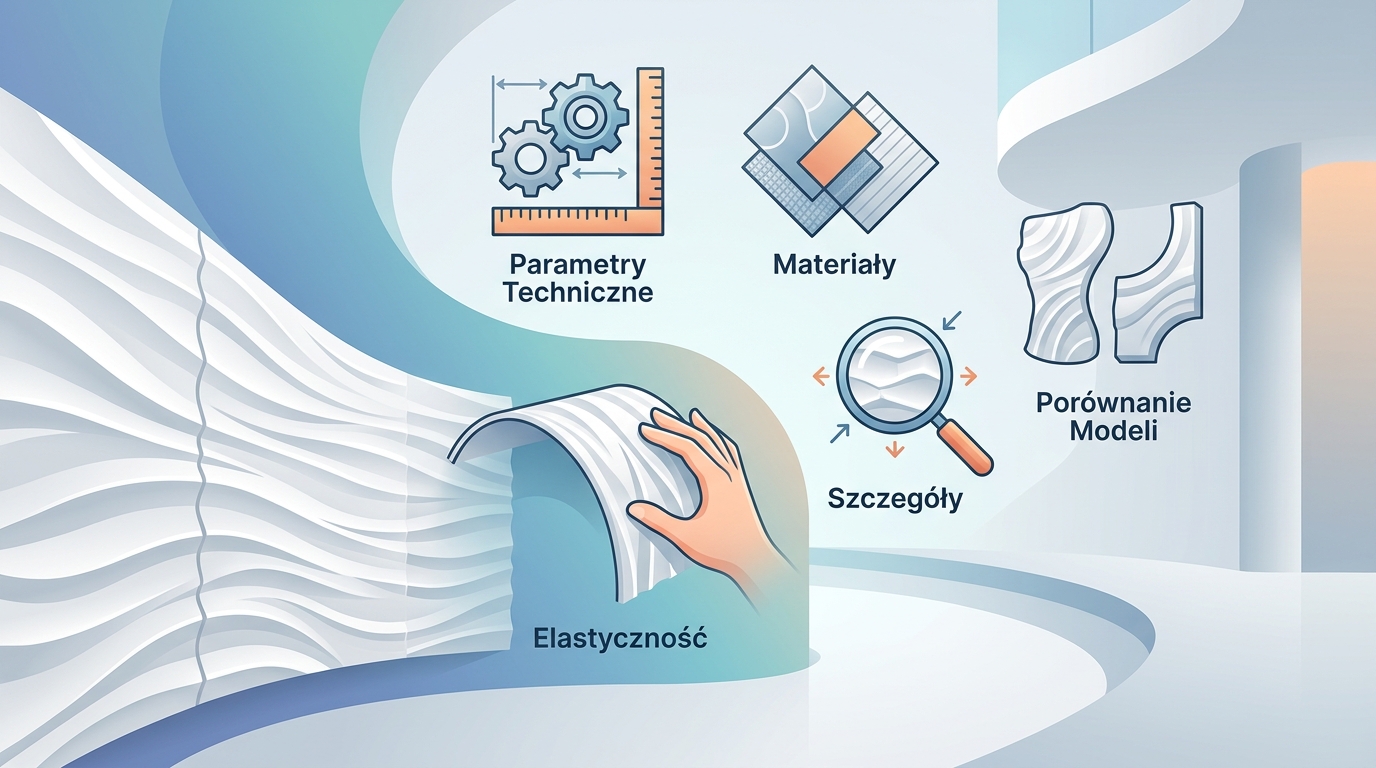 Parametry Techniczne

Materiały

Porównanie Modeli

Szczegóły

Elastyczność